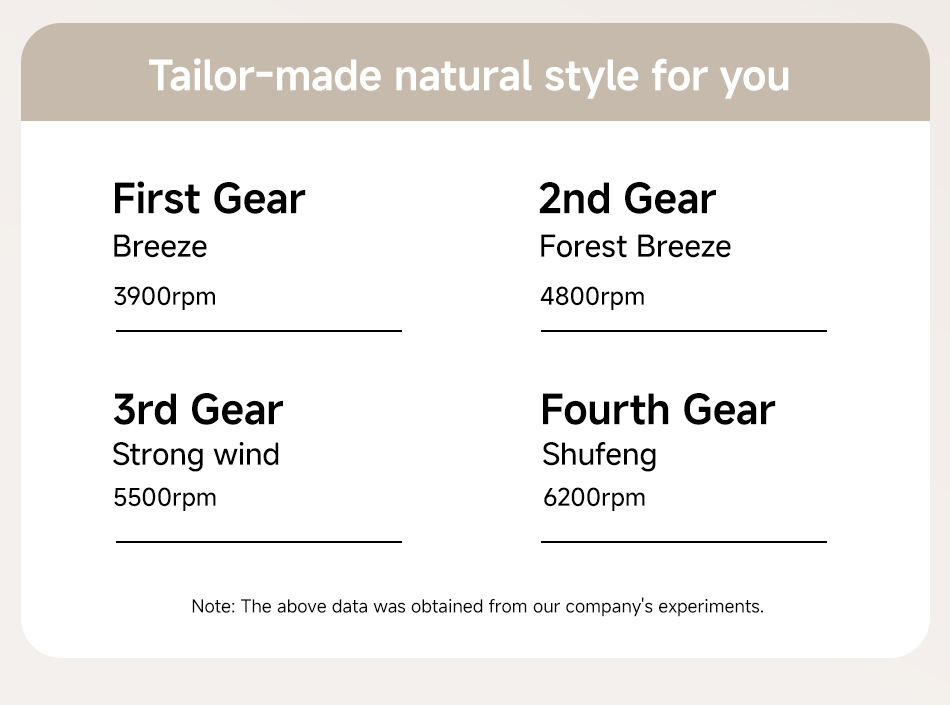 Tailor-made natural style for you

First Gear
Breeze
3900rpm

2nd Gear
Forest Breeze
4800rpm

3rd Gear
Strong wind
5500rpm

Fourth Gear
Shufeng
6200rpm

Note: The above data was obtained from our company's experiments.